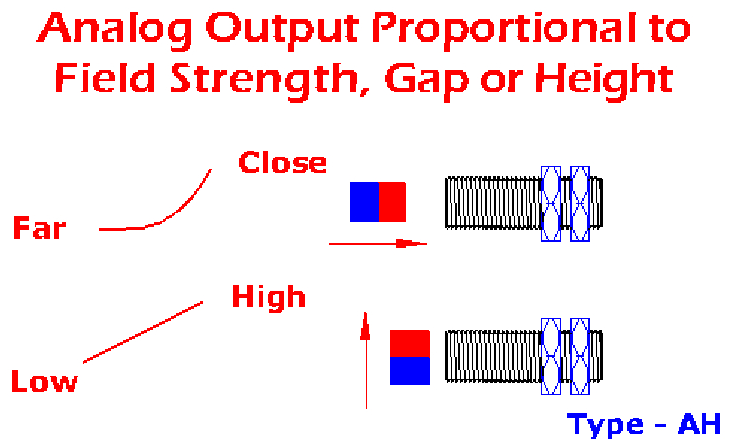 Analog Output Proportional to Field Strength, Gap or Height

Close

Far

High

Low

Type - AH